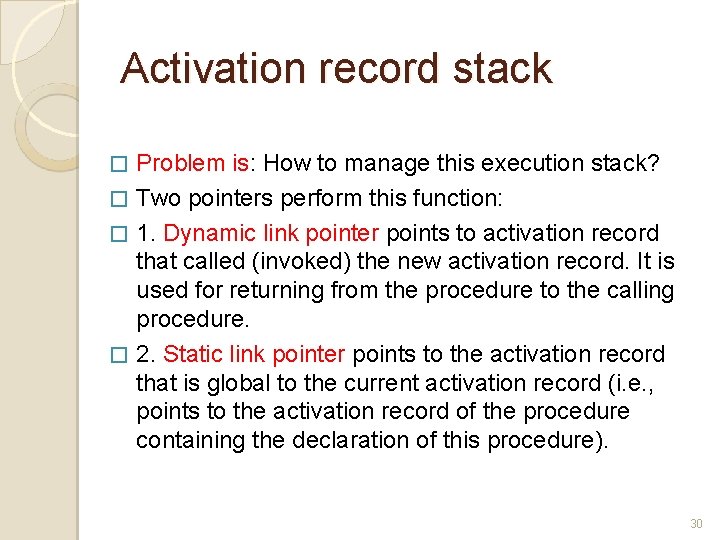 Activation record stack

□ Problem is: How to manage this execution stack?

□ Two pointers perform this function:

□ 1. Dynamic link pointer points to activation record that called (invoked) the new activation record. It is used for returning from the procedure to the calling procedure.

□ 2. Static link pointer points to the activation record that is global to the current activation record (i.e., points to the activation record of the procedure containing the declaration of this procedure).

30